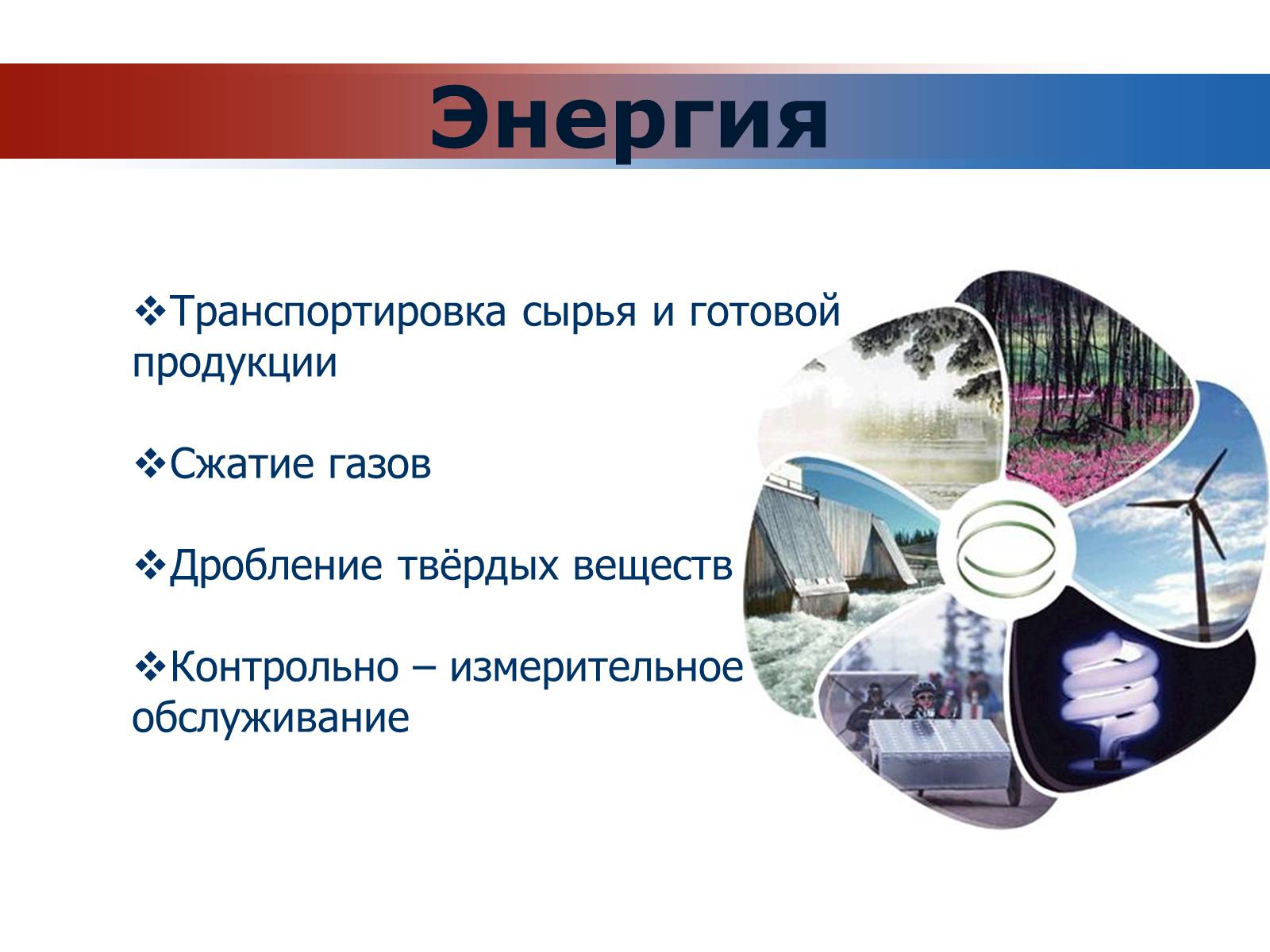 Энергия

❖Транспортировка сырья и готовой продукции

❖Сжатие газов

❖Дробление твёрдых веществ

❖Контрольно – измерительное обслуживание